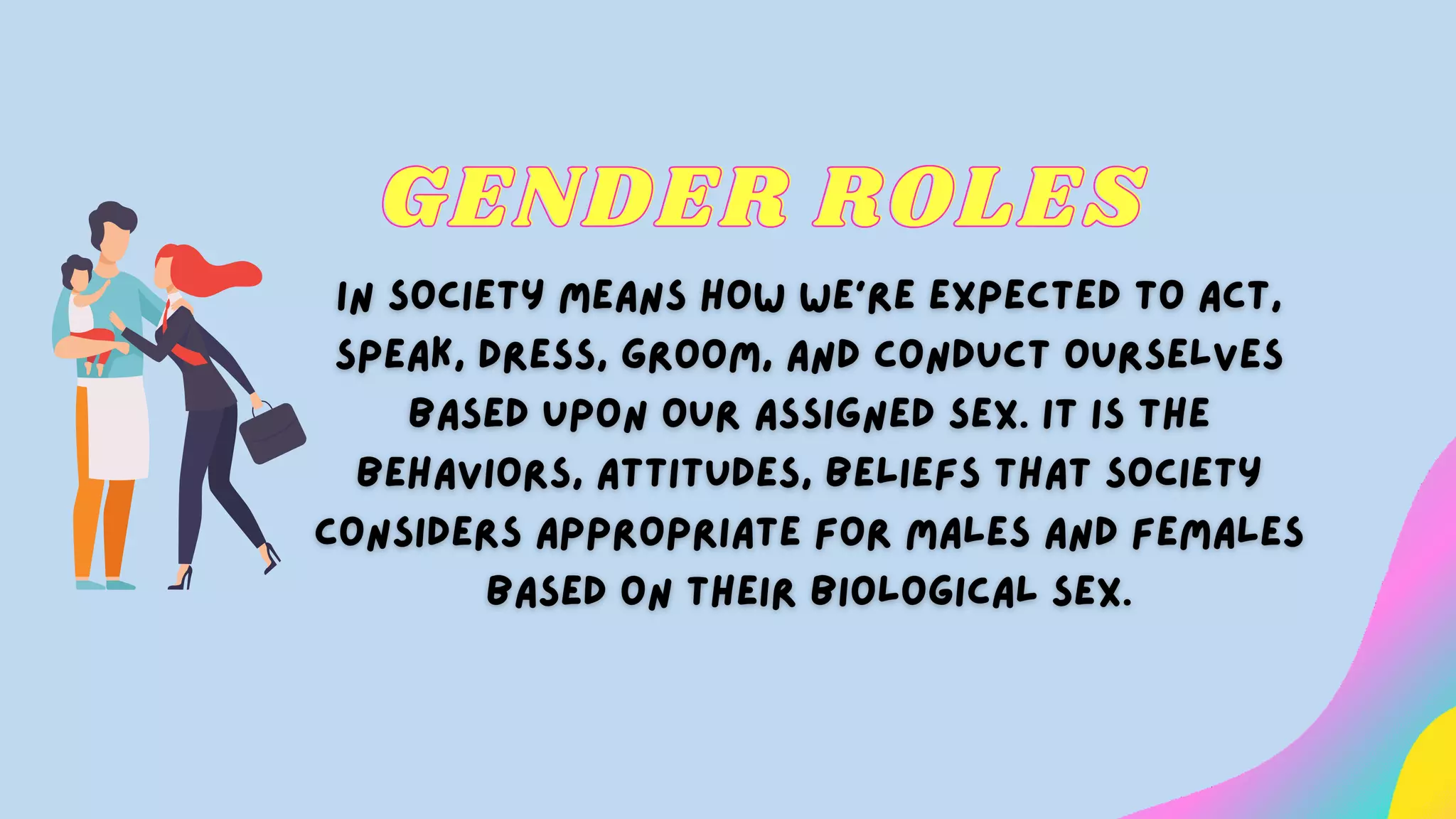 GENDER ROLES

IN SOCIETY MEANS HOW WE'RE EXPECTED TO ACT, SPEAK, DRESS, GROOM, AND CONDUCT OURSELVES BASED UPON OUR ASSIGNED SEX. IT IS THE BEHAVIORS, ATTITUDES, BELIEFS THAT SOCIETY CONSIDERS APPROPRIATE FOR MALES AND FEMALES BASED ON THEIR BIOLOGICAL SEX.